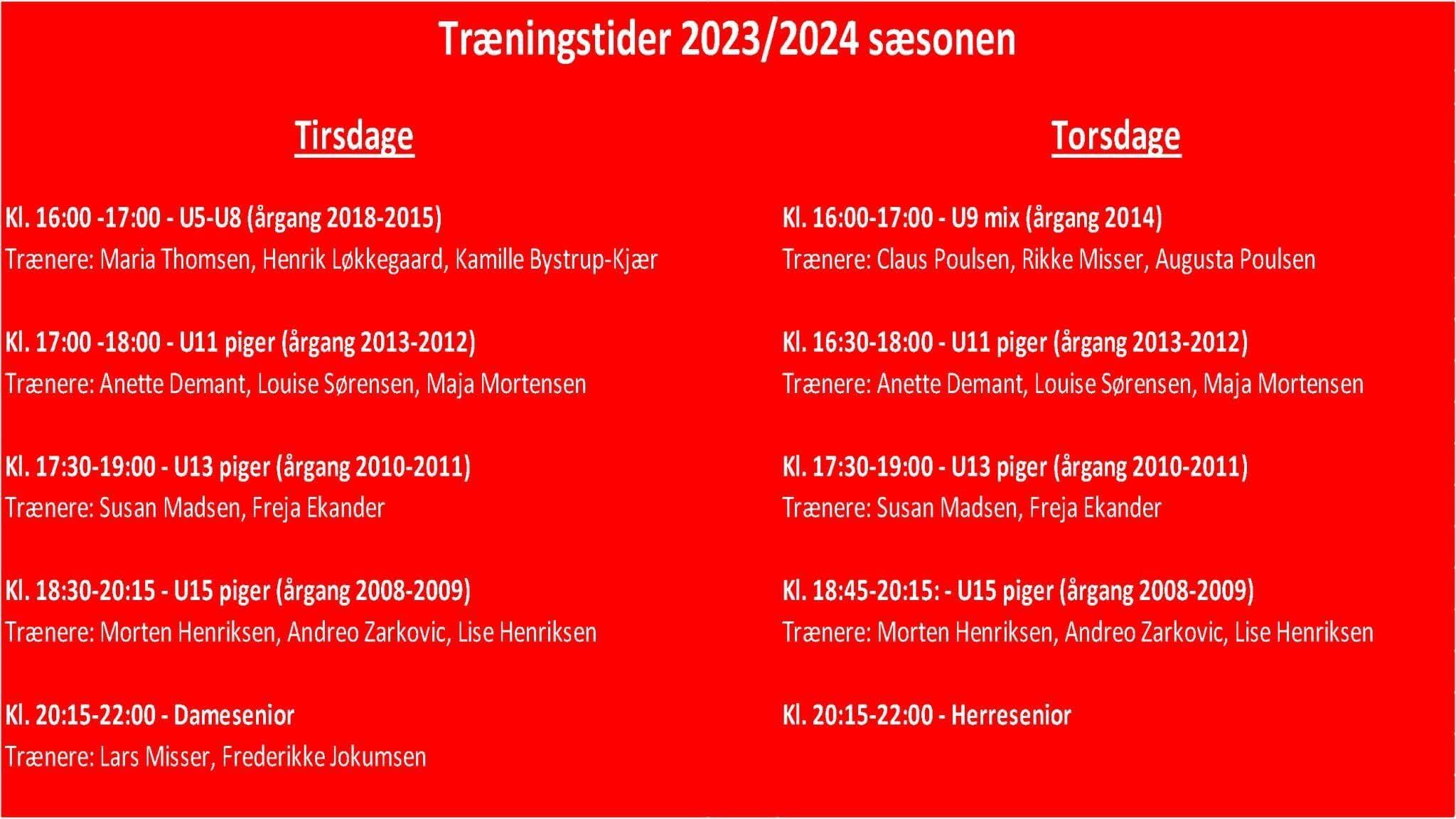 Træningstider 2023/2024 sæsonen

Tirsdage

Kl. 16:00 -17:00 - U5-U8 (årgang 2018-2015)
Trænere: Maria Thomsen, Henrik Løkkegaard, Kamille Bystrup-Kjær

Kl. 17:00 -18:00 - U11 piger (årgang 2013-2012)
Trænere: Anette Demant, Louise Sørensen, Maja Mortensen

Kl. 17:30-19:00 - U13 piger (årgang 2010-2011)
Trænere: Susan Madsen, Freja Ekander

Kl. 18:30-20:15 - U15 piger (årgang 2008-2009)
Trænere: Morten Henriksen, Andreo Zarkovic, Lise Henriksen

Kl. 20:15-22:00 - Damesenior
Trænere: Lars Misser, Frederikke Jokumsen

Torsdage

Kl. 16:00-17:00 - U9 mix (årgang 2014)
Trænere: Claus Poulsen, Rikke Misser, Augusta Poulsen

Kl. 16:30-18:00 - U11 piger (årgang 2013-2012)
Trænere: Anette Demant, Louise Sørensen, Maja Mortensen

Kl. 17:30-19:00 - U13 piger (årgang 2010-2011)
Trænere: Susan Madsen, Freja Ekander

Kl. 18:45-20:15: - U15 piger (årgang 2008-2009)
Trænere: Morten Henriksen, Andreo Zarkovic, Lise Henriksen

Kl. 20:15-22:00 - Herresenior